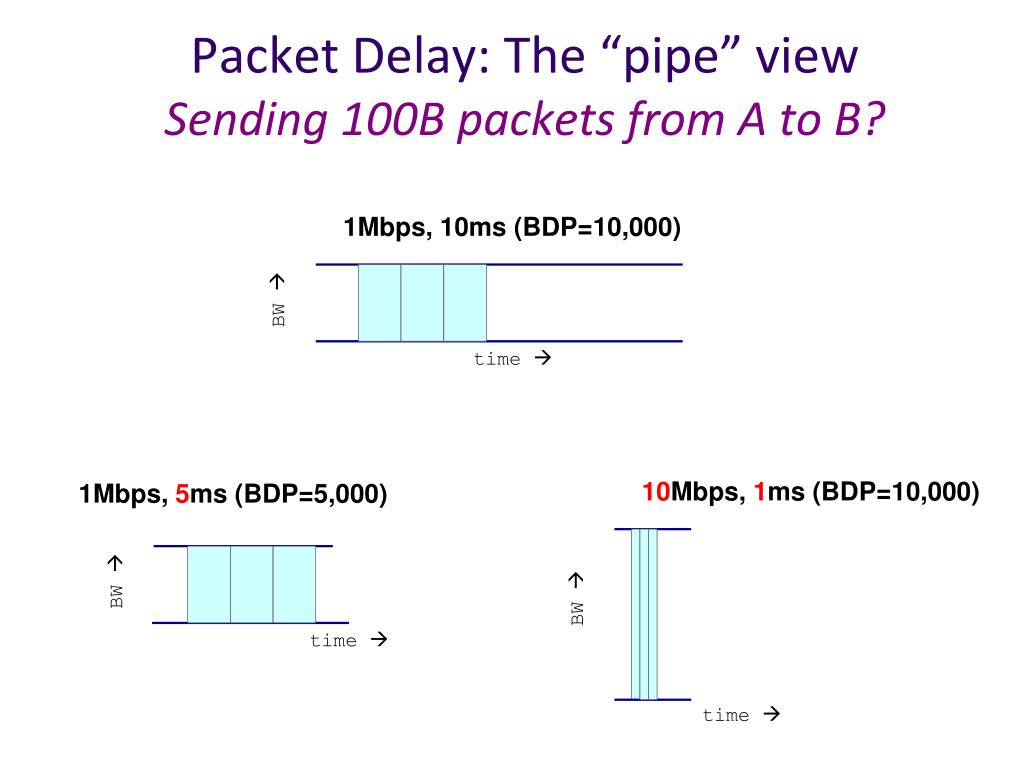 Packet Delay: The “pipe” view
Sending 100B packets from A to B?

1Mbps, 10ms (BDP=10,000)

BW →

time →

1Mbps, 5ms (BDP=5,000)

BW →

time →

10Mbps, 1ms (BDP=10,000)

BW →

time →